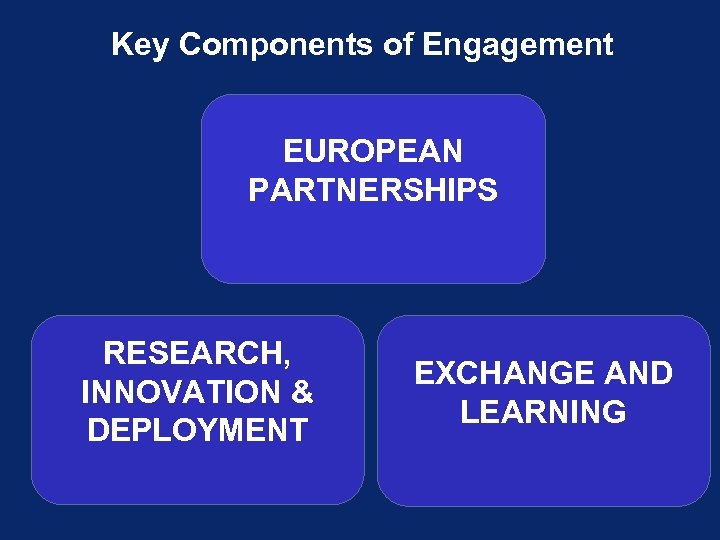 Key Components of Engagement

EUROPEAN PARTNERSHIPS

RESEARCH, INNOVATION & DEPLOYMENT

EXCHANGE AND LEARNING